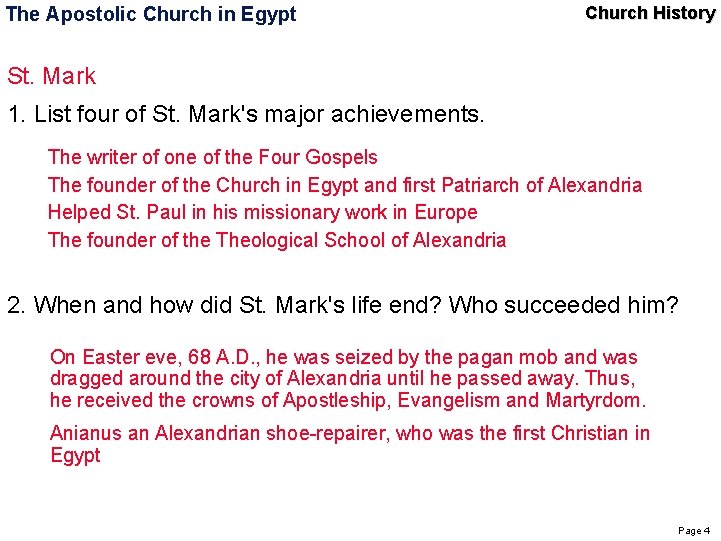 The Apostolic Church in Egypt

Church History

St. Mark

1. List four of St. Mark's major achievements.

The writer of one of the Four Gospels
The founder of the Church in Egypt and first Patriarch of Alexandria
Helped St. Paul in his missionary work in Europe
The founder of the Theological School of Alexandria

2. When and how did St. Mark's life end? Who succeeded him?

On Easter eve, 68 A.D., he was seized by the pagan mob and was dragged around the city of Alexandria until he passed away. Thus, he received the crowns of Apostleship, Evangelism and Martyrdom.

Anianus an Alexandrian shoe-repairer, who was the first Christian in Egypt

Page 4